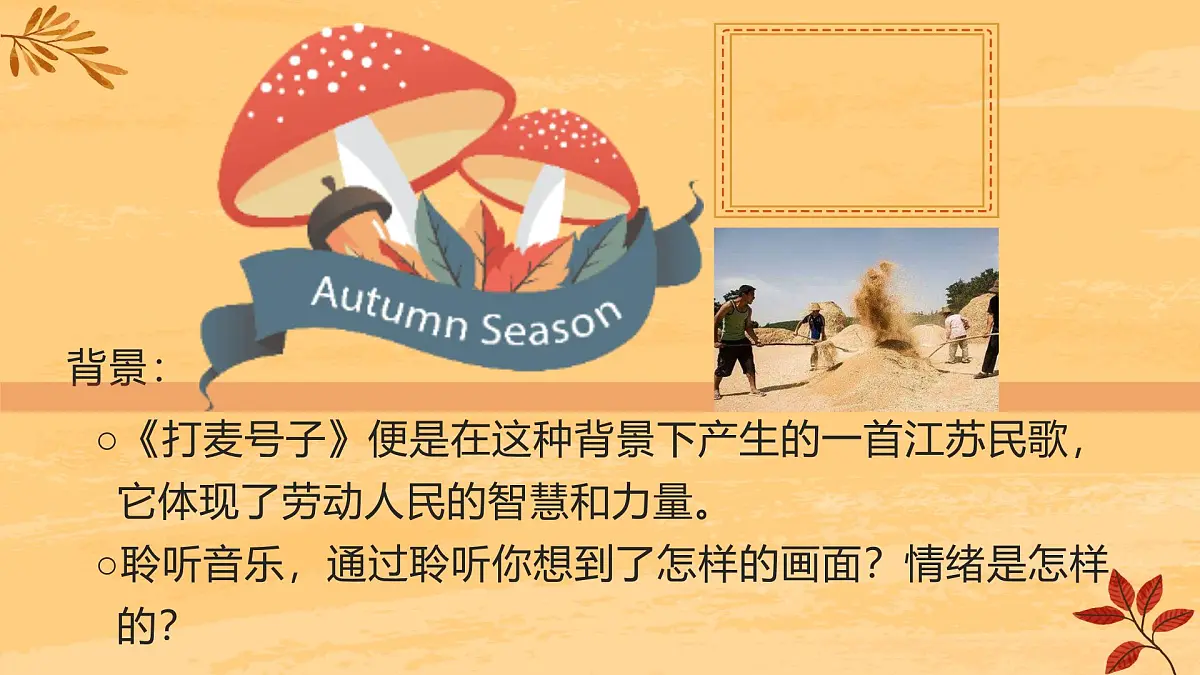 Autumn Season

背景：

○《打麦号子》便是在这种背景下产生的一首江苏民歌，它体现了劳动人民的智慧和力量。

○聆听音乐，通过聆听你想到了怎样的画面？情绪是怎样的？